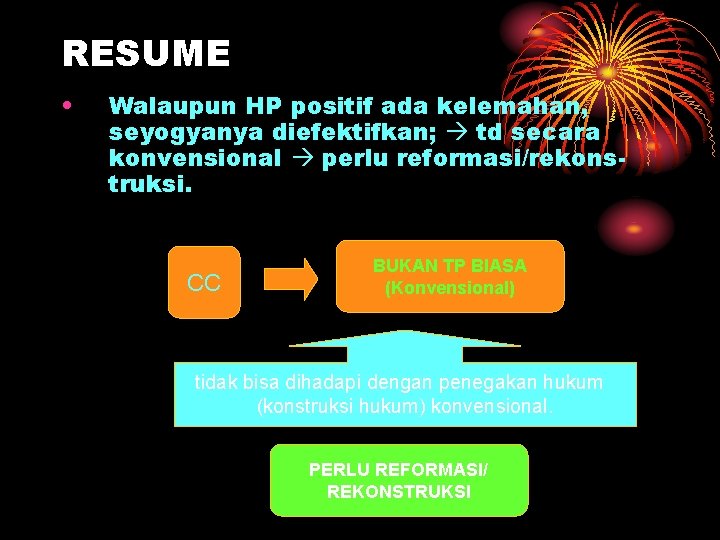 RESUME

• Walaupun HP positif ada kelemahan, seyogyanya diefektifkan; → td secara konvensional → perlu reformasi/rekonstruksi.

CC

BUKAN TP BIASA (Konvensional)

tidak bisa dihadapi dengan penegakan hukum (konstruksi hukum) konvensional.

PERLU REFORMASI/ REKONSTRUKSI